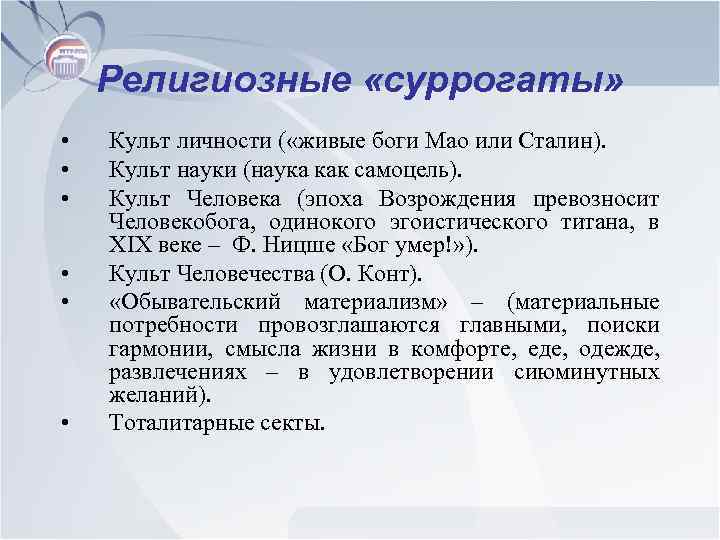 Религиозные «суррогаты»

• Культ личности («живые боги Мао или Сталин).
• Культ науки (наука как самоцель).
• Культ Человека (эпоха Возрождения превозносит Человекобога, одинокого эгоистического титана, в XIX веке – Ф. Ницше «Бог умер!»).
• Культ Человечества (О. Конт).
• «Обывательский материализм» – (материальные потребности провозглашаются главными, поиски гармонии, смысла жизни в комфорте, еде, одежде, развлечениях – в удовлетворении сиюминутных желаний).
• Тоталитарные секты.